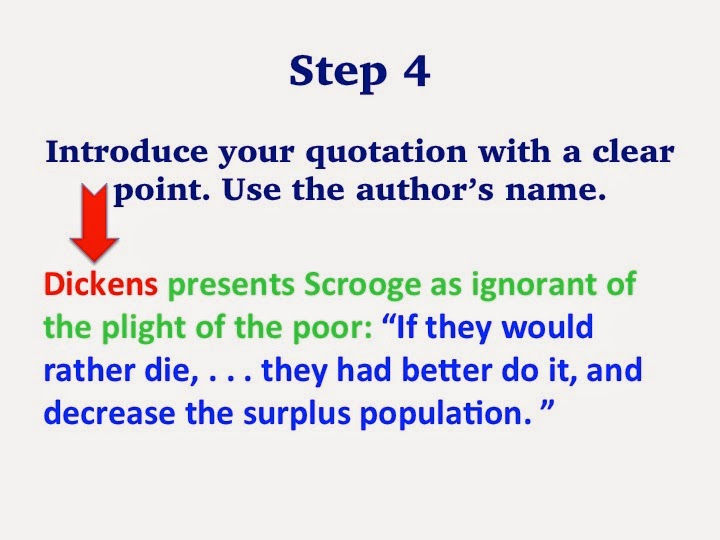 Step 4

Introduce your quotation with a clear point. Use the author's name.

Dickens presents Scrooge as ignorant of the plight of the poor: "If they would rather die, . . . they had better do it, and decrease the surplus population. "